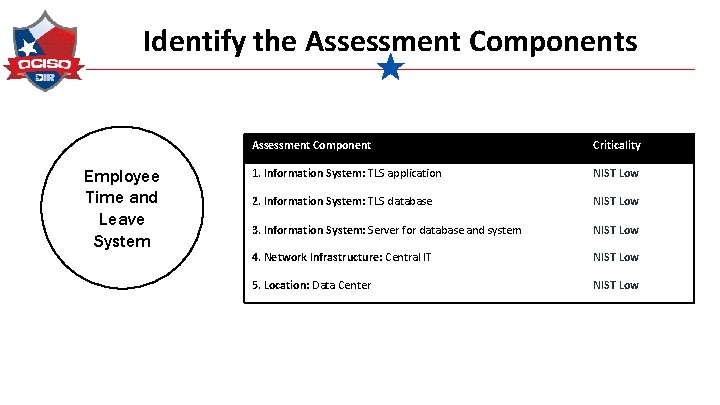 OCISO
DIR

Identify the Assessment Components

Employee Time and Leave System

| Assessment Component | Criticality |
|---|---|
| 1. Information System: TLS application | NIST Low |
| 2. Information System: TLS database | NIST Low |
| 3. Information System: Server for database and system | NIST Low |
| 4. Network Infrastructure: Central IT | NIST Low |
| 5. Location: Data Center | NIST Low |